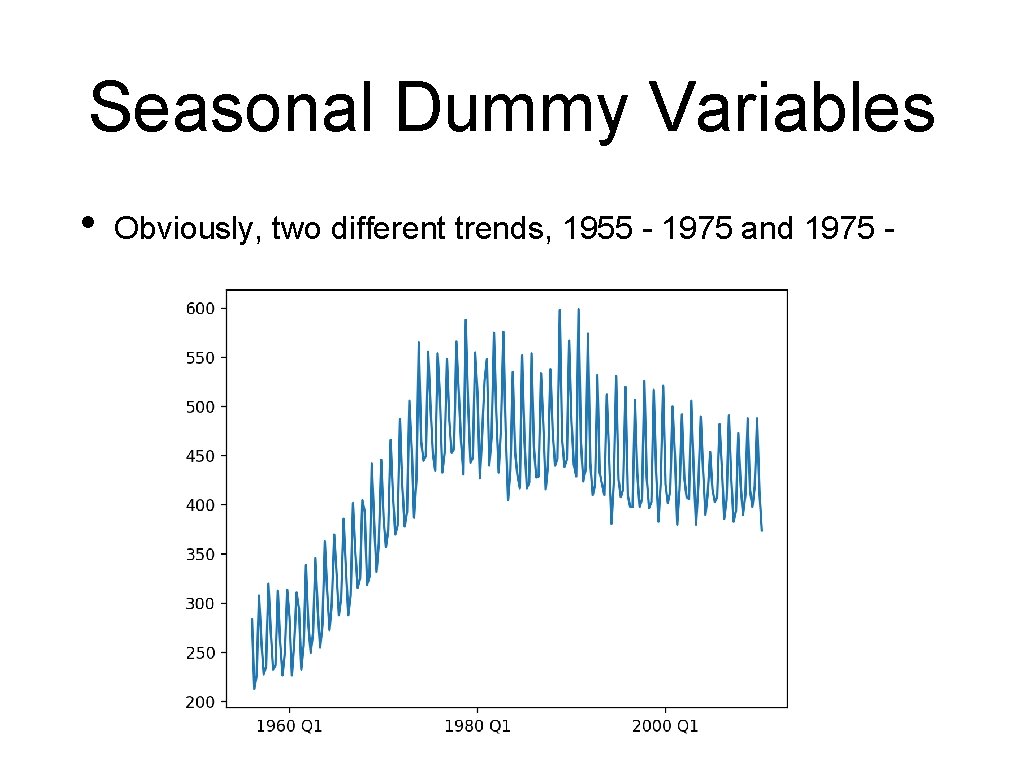 Seasonal Dummy Variables

• Obviously, two different trends, 1955 - 1975 and 1975 -

600
550
500
450
400
350
300
250
200

1960 Q1
1980 Q1
2000 Q1